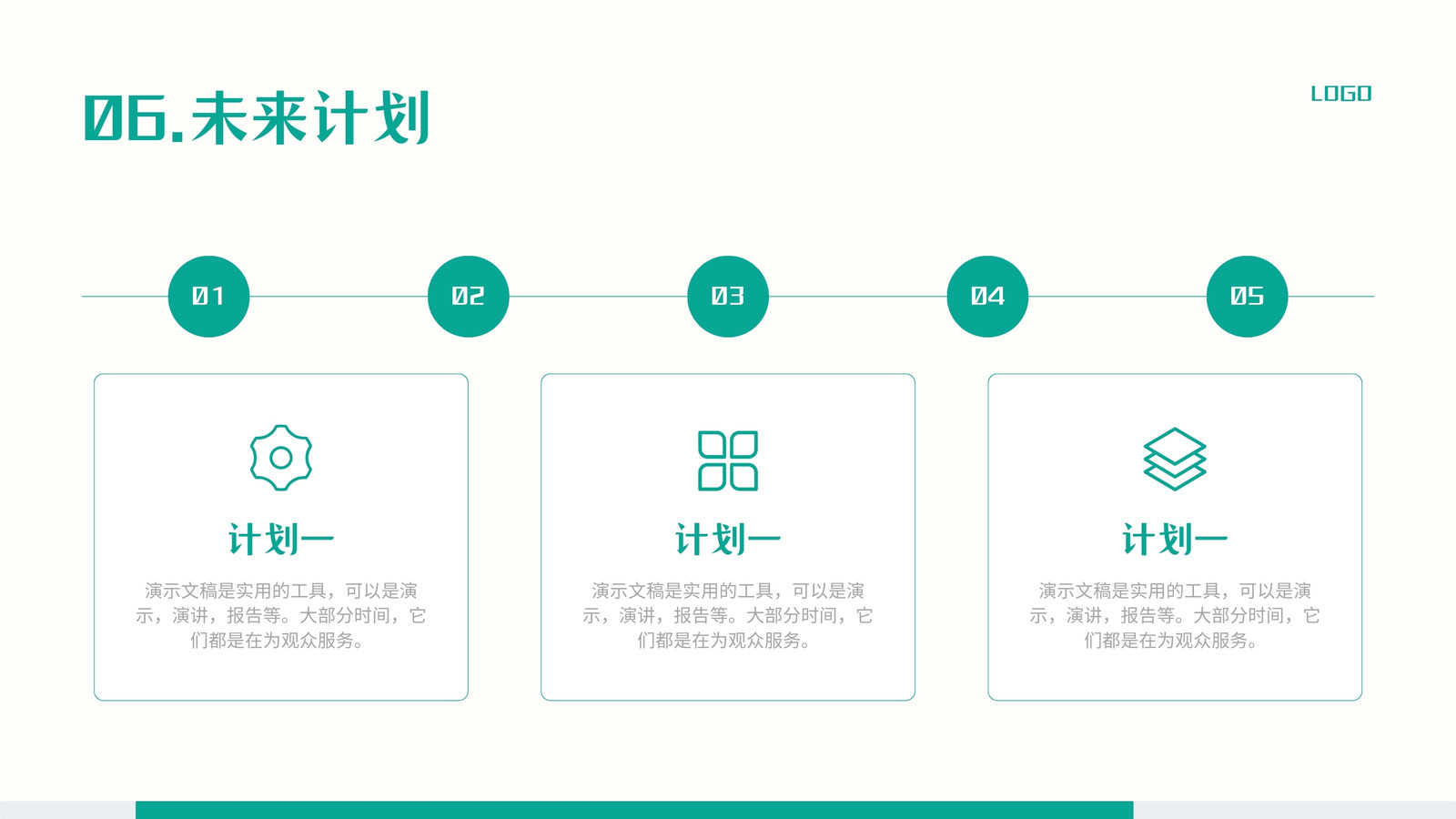 06.未来计划

LOGO

01

02

03

04

05

计划一

演示文稿是实用的工具，可以是演示，演讲，报告等。大部分时间，它们都是在为观众服务。

计划一

演示文稿是实用的工具，可以是演示，演讲，报告等。大部分时间，它们都是在为观众服务。

计划一

演示文稿是实用的工具，可以是演示，演讲，报告等。大部分时间，它们都是在为观众服务。